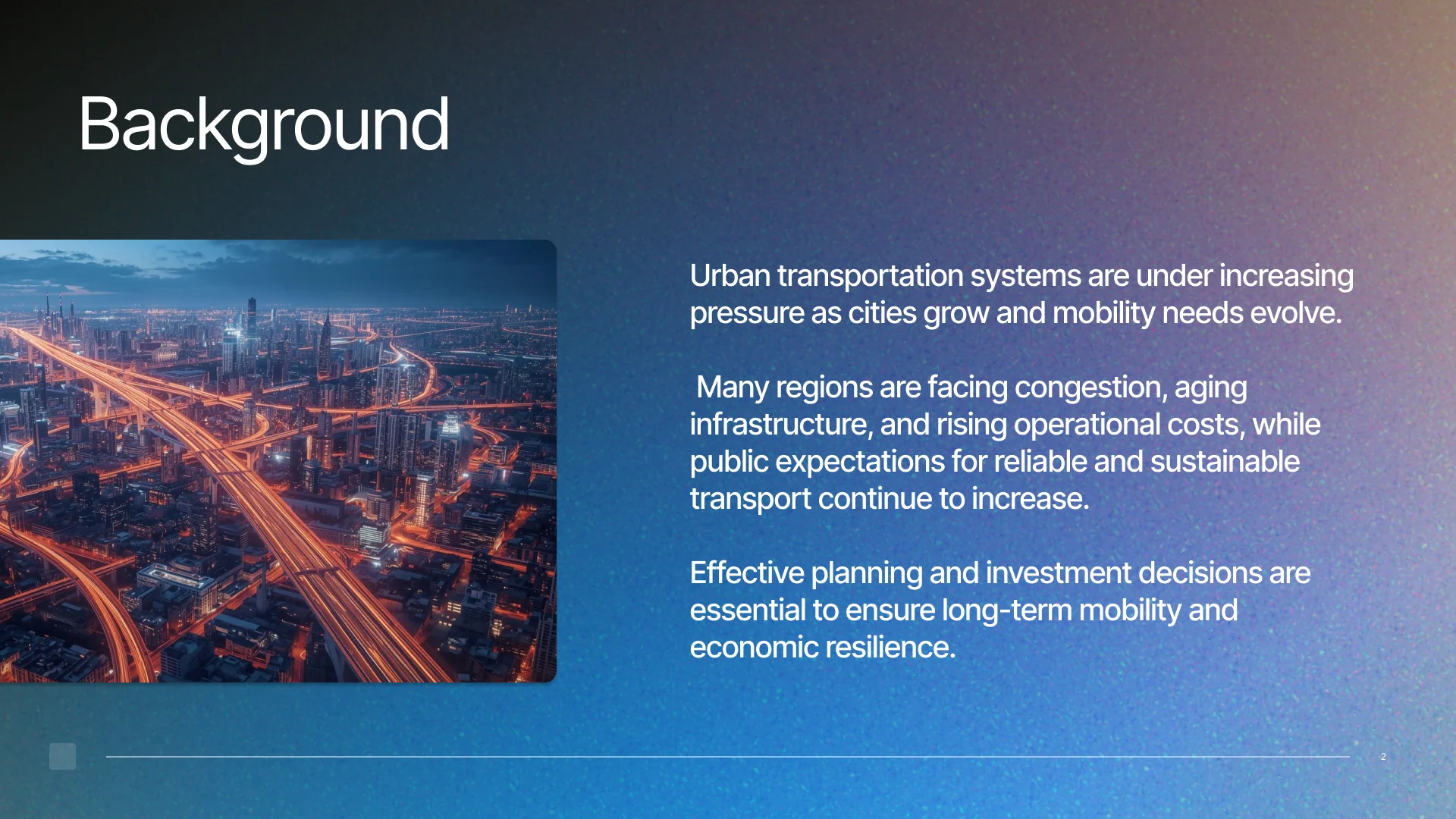 Background

Urban transportation systems are under increasing pressure as cities grow and mobility needs evolve.

Many regions are facing congestion, aging infrastructure, and rising operational costs, while public expectations for reliable and sustainable transport continue to increase.

Effective planning and investment decisions are essential to ensure long-term mobility and economic resilience.

2